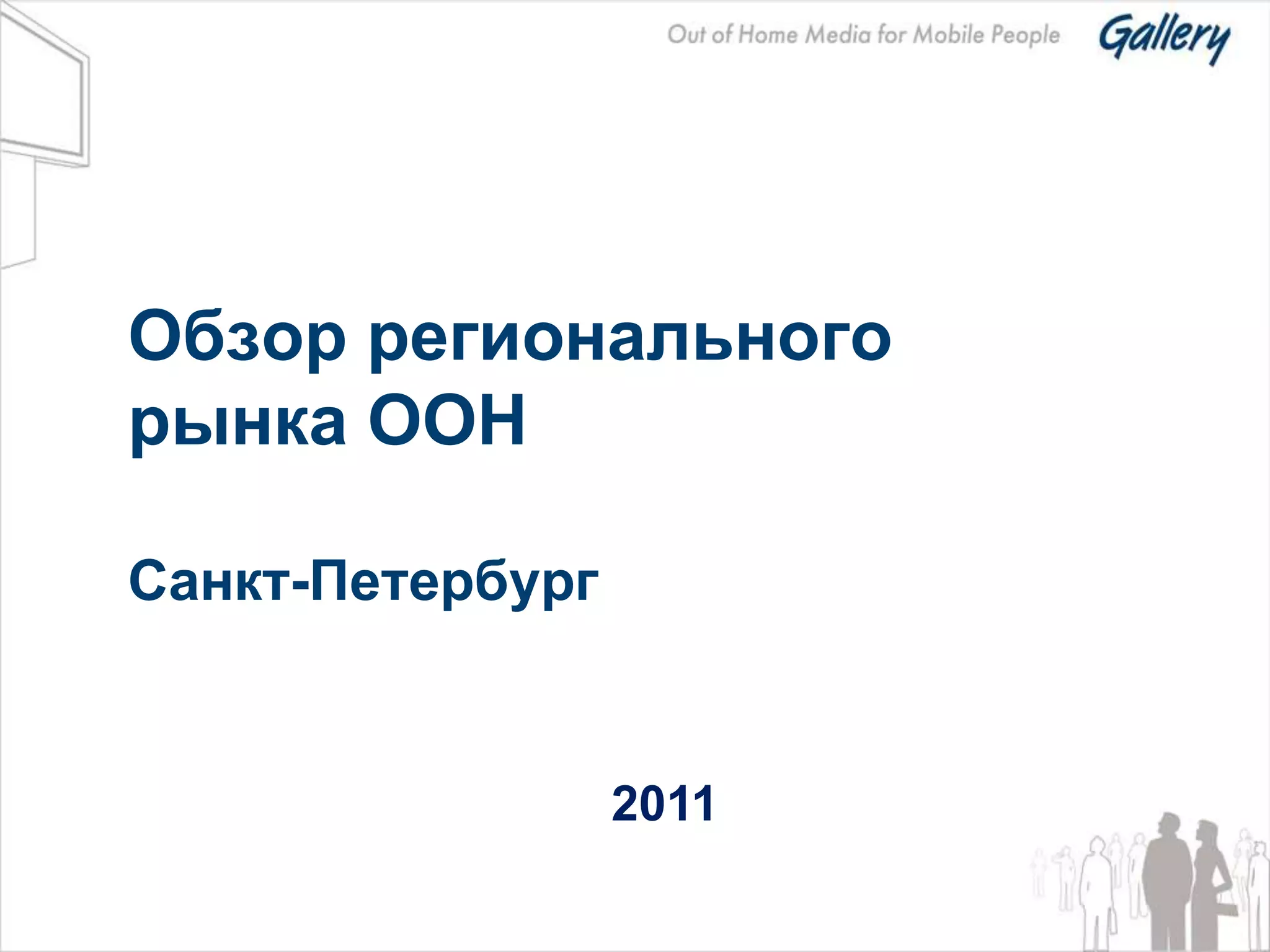 Out of Home Media for Mobile People Gallery

Обзор регионального рынка ООН

Санкт-Петербург

2011